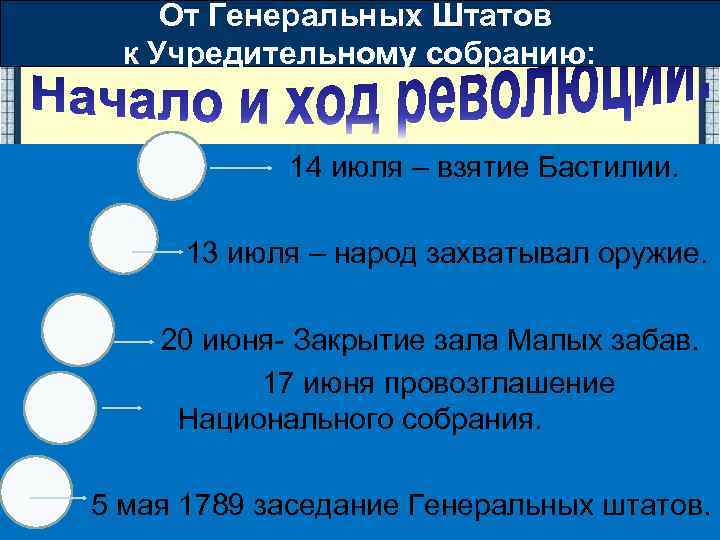 От Генеральных Штатов к Учредительному собранию:

Начало и ход революции.

14 июля – взятие Бастилии.

13 июля – народ захватывал оружие.

20 июня- Закрытие зала Малых забав.

17 июня провозглашение Национального собрания.

5 мая 1789 заседание Генеральных штатов.